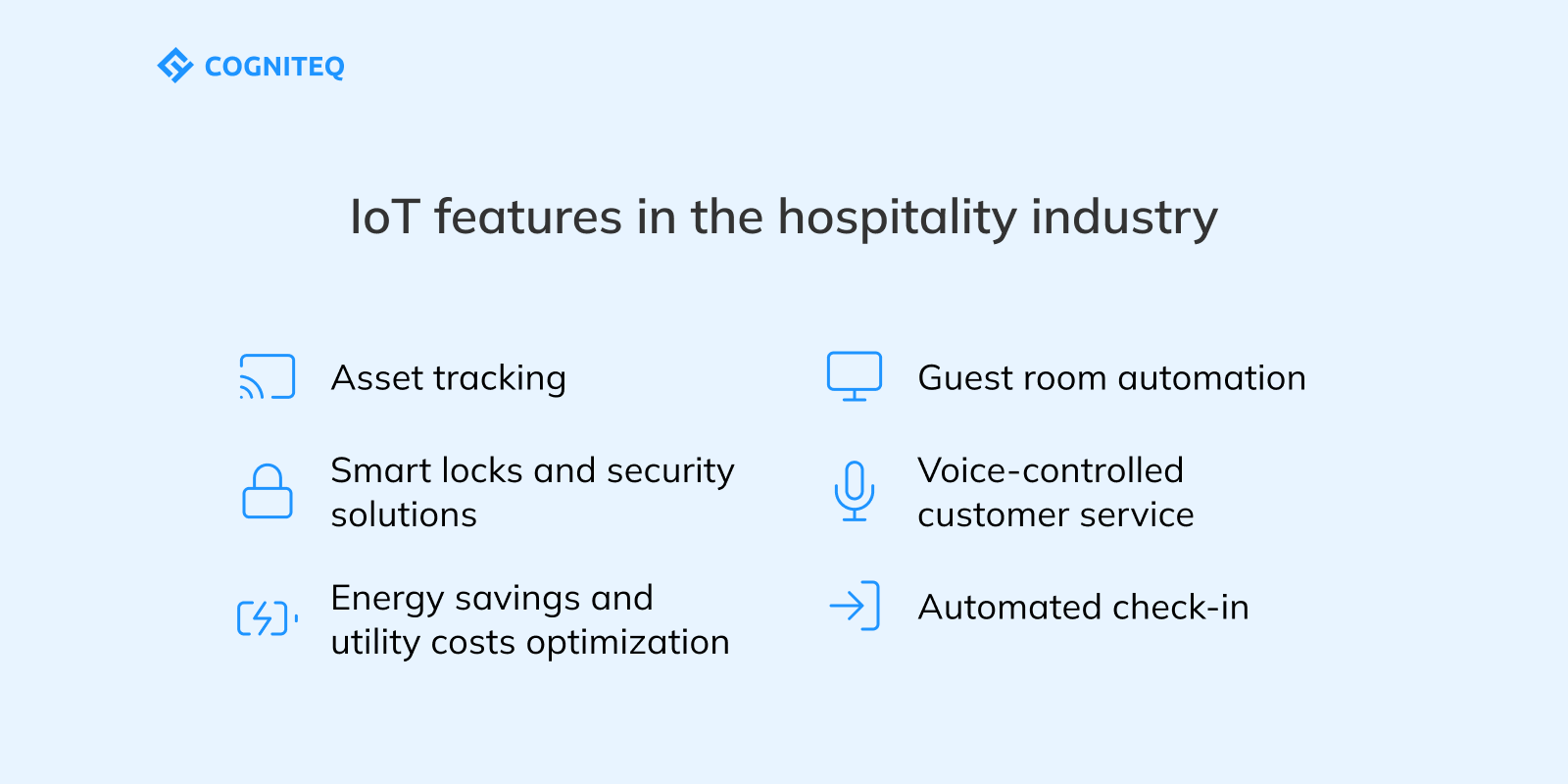 COGNITEQ

IoT features in the hospitality industry

Asset tracking

Smart locks and security solutions

Energy savings and utility costs optimization

Guest room automation

Voice-controlled customer service

Automated check-in